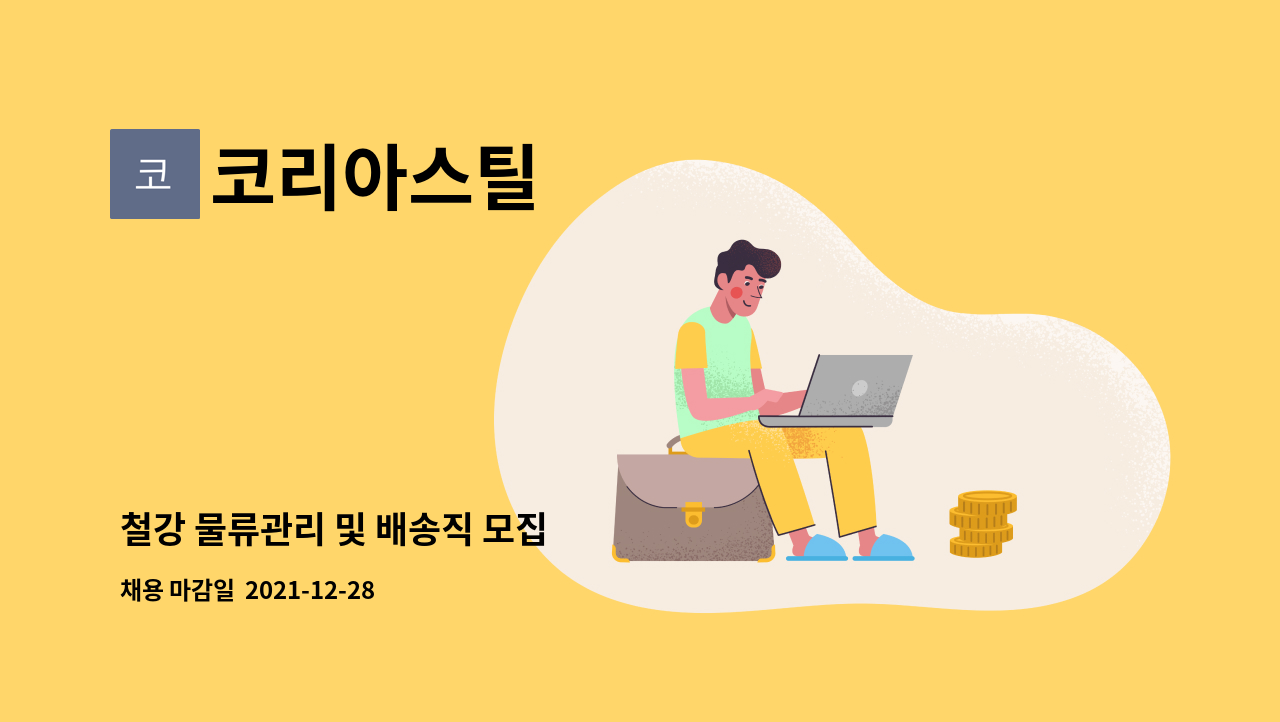 코

코리아스틸

철강 물류관리 및 배송직 모집

채용 마감일 2021-12-28